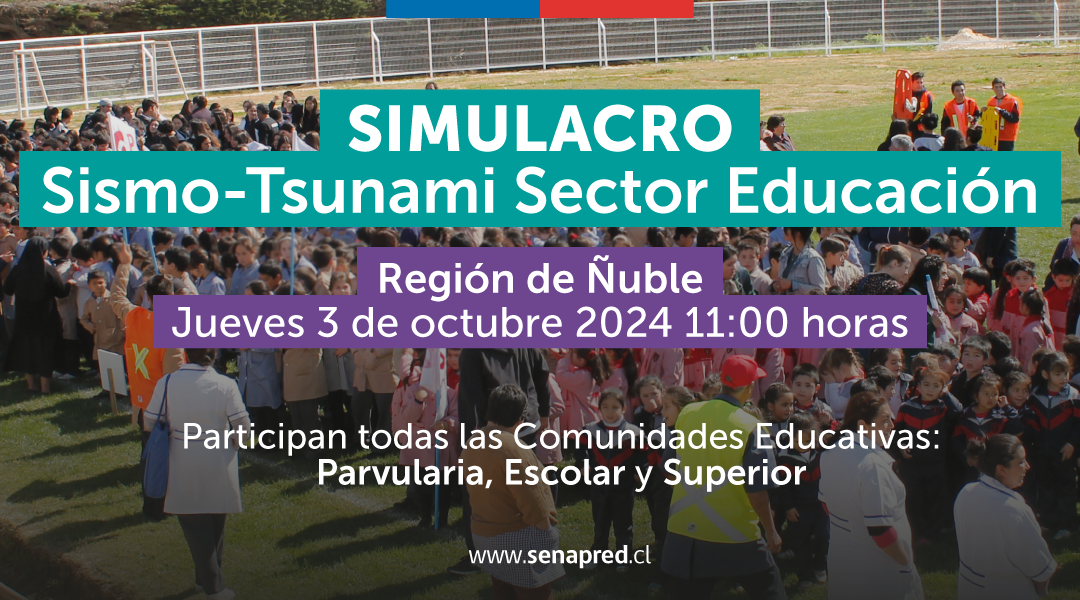 SIMULACRO
Sismo-Tsunami Sector Educación

Región de Ñuble
Jueves 3 de octubre 2024 11:00 horas

Participan todas las Comunidades Educativas:
Parvularia, Escolar y Superior

www.senapred.cl